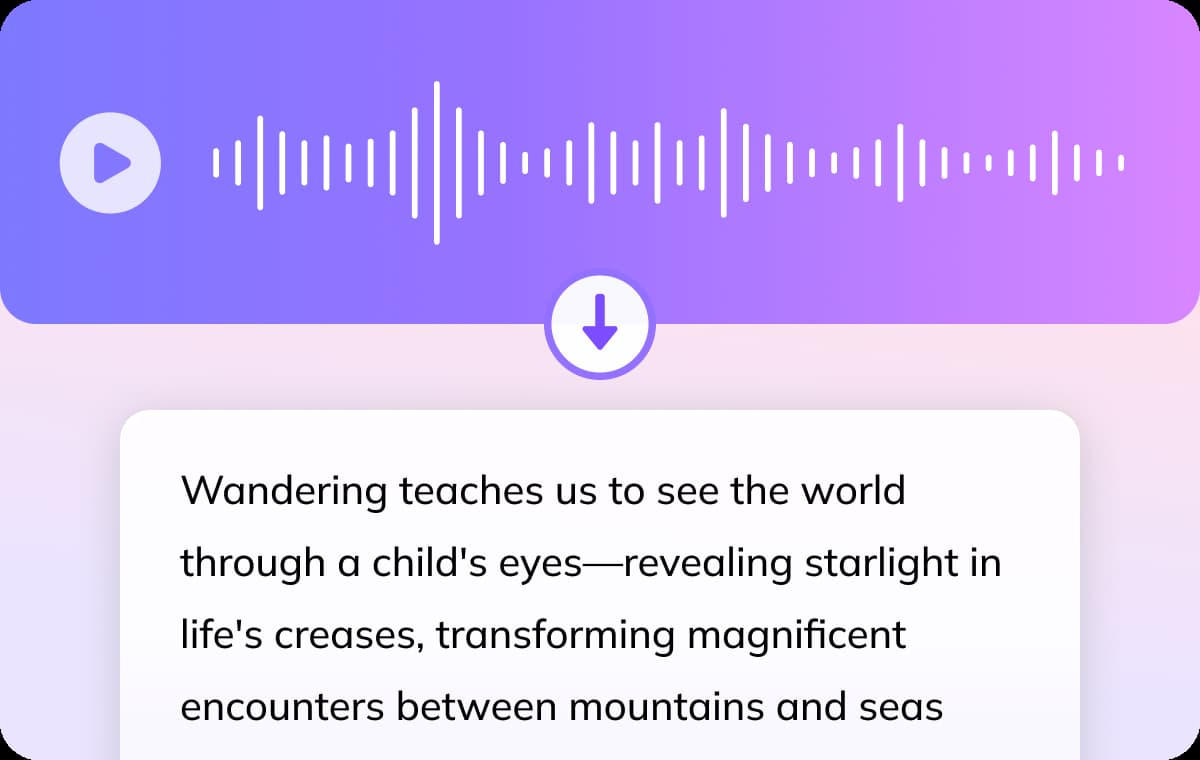 Wandering teaches us to see the world through a child's eyes—revealing starlight in life's creases, transforming magnificent encounters between mountains and seas